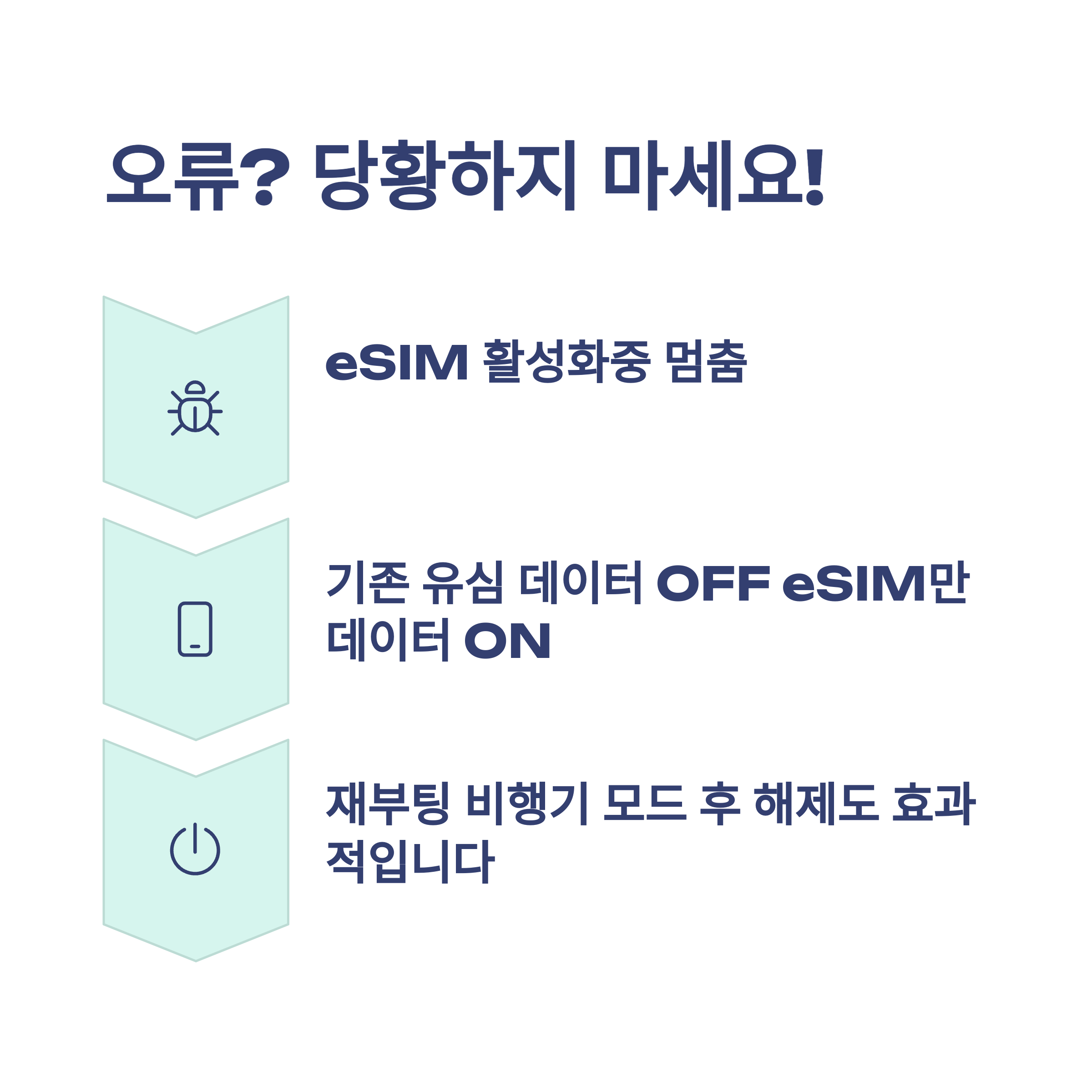 오류? 당황하지 마세요!

eSIM 활성화중 멈춤

기존 유심 데이터 OFF eSIM만 데이터 ON

재부팅 비행기 모드 후 해제도 효과적입니다